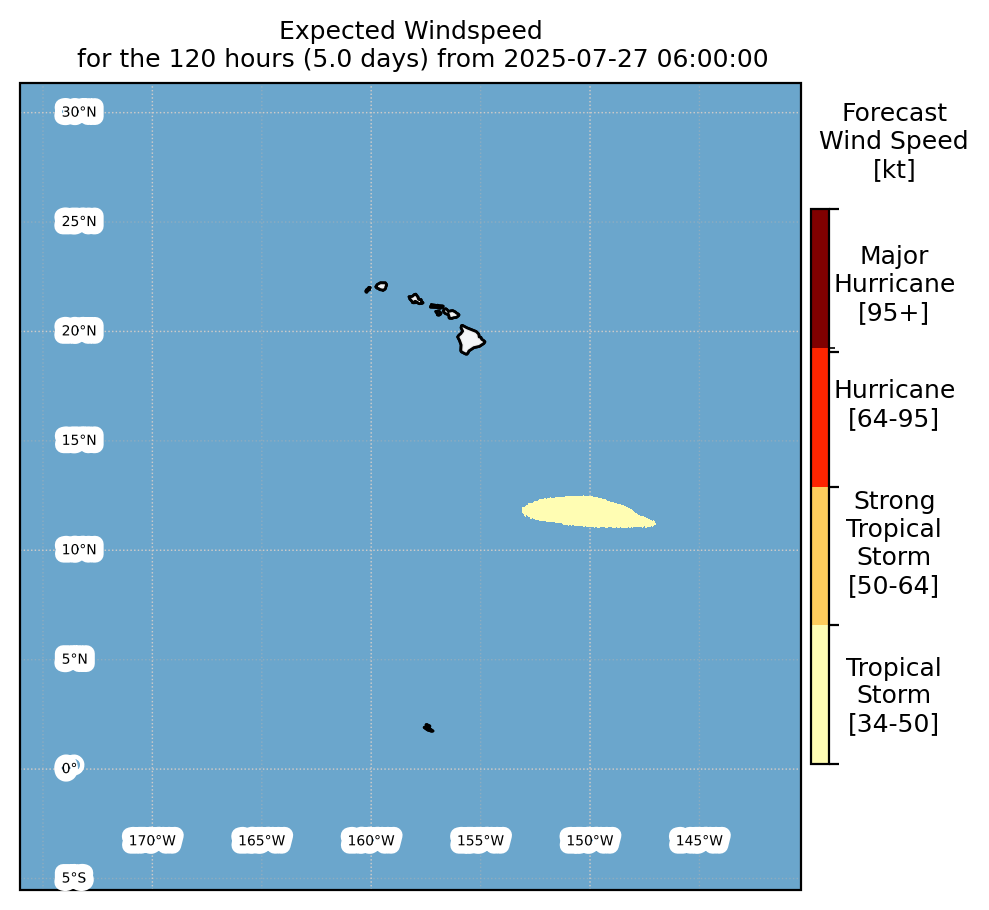 Expected Windspeed
for the 120 hours (5.0 days) from 2025-07-27 06:00:00

30°N
25°N
20°N
15°N
10°N
5°N
0°
5°S

170°W
165°W
160°W
155°W
150°W
145°W

Forecast
Wind Speed
[kt]

Major
Hurricane
[95+]

Hurricane
[64-95]

Strong
Tropical
Storm
[50-64]

Tropical
Storm
[34-50]